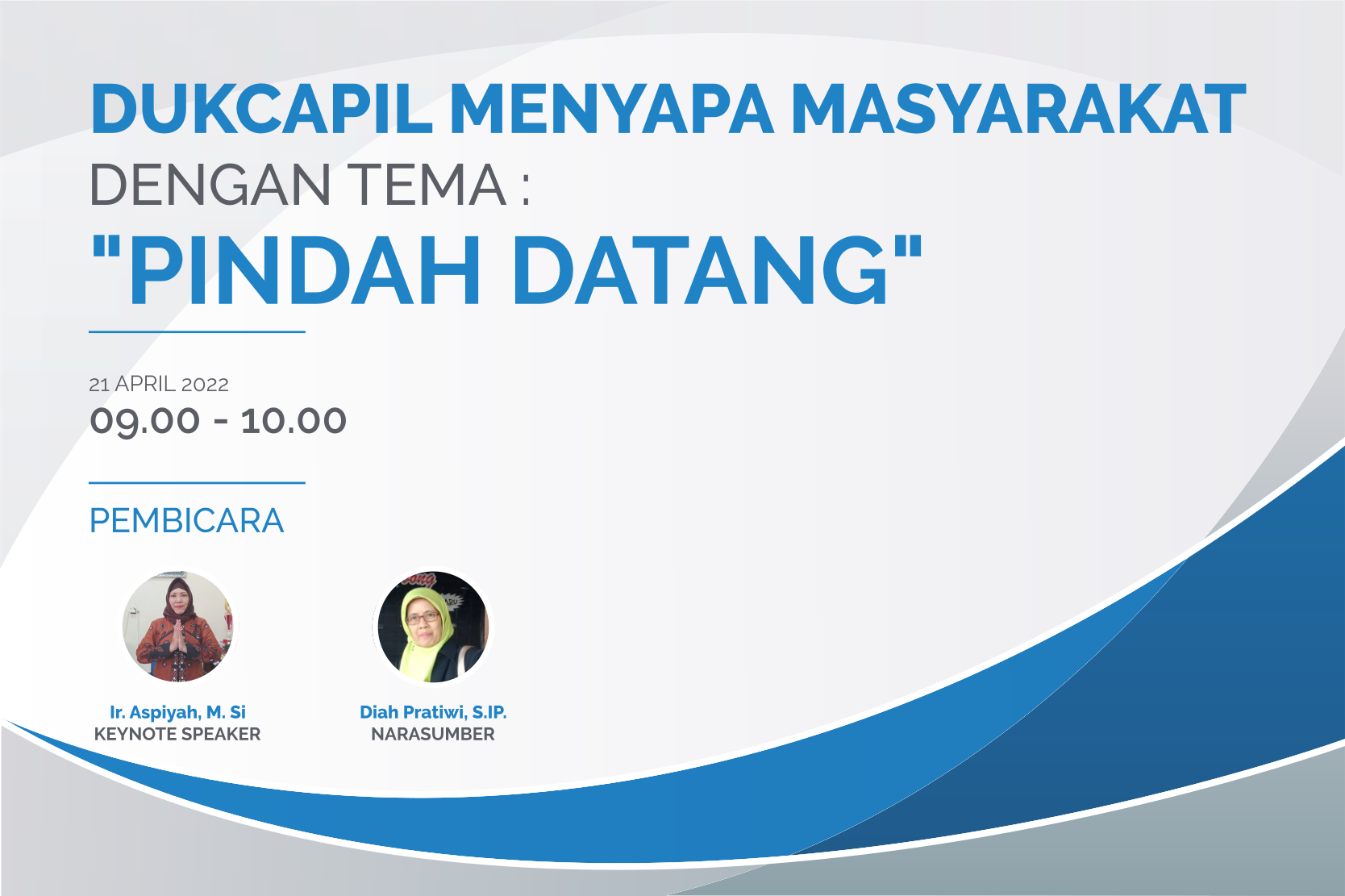 DUKCAPIL MENYAPA MASYARAKAT
DENGAN TEMA :
"PINDAH DATANG"

21 APRIL 2022
09.00 - 10.00

PEMBICARA

Ir. Aspiyah, M. Si
KEYNOTE SPEAKER

Diah Pratiwi, S.IP.
NARASUMBER